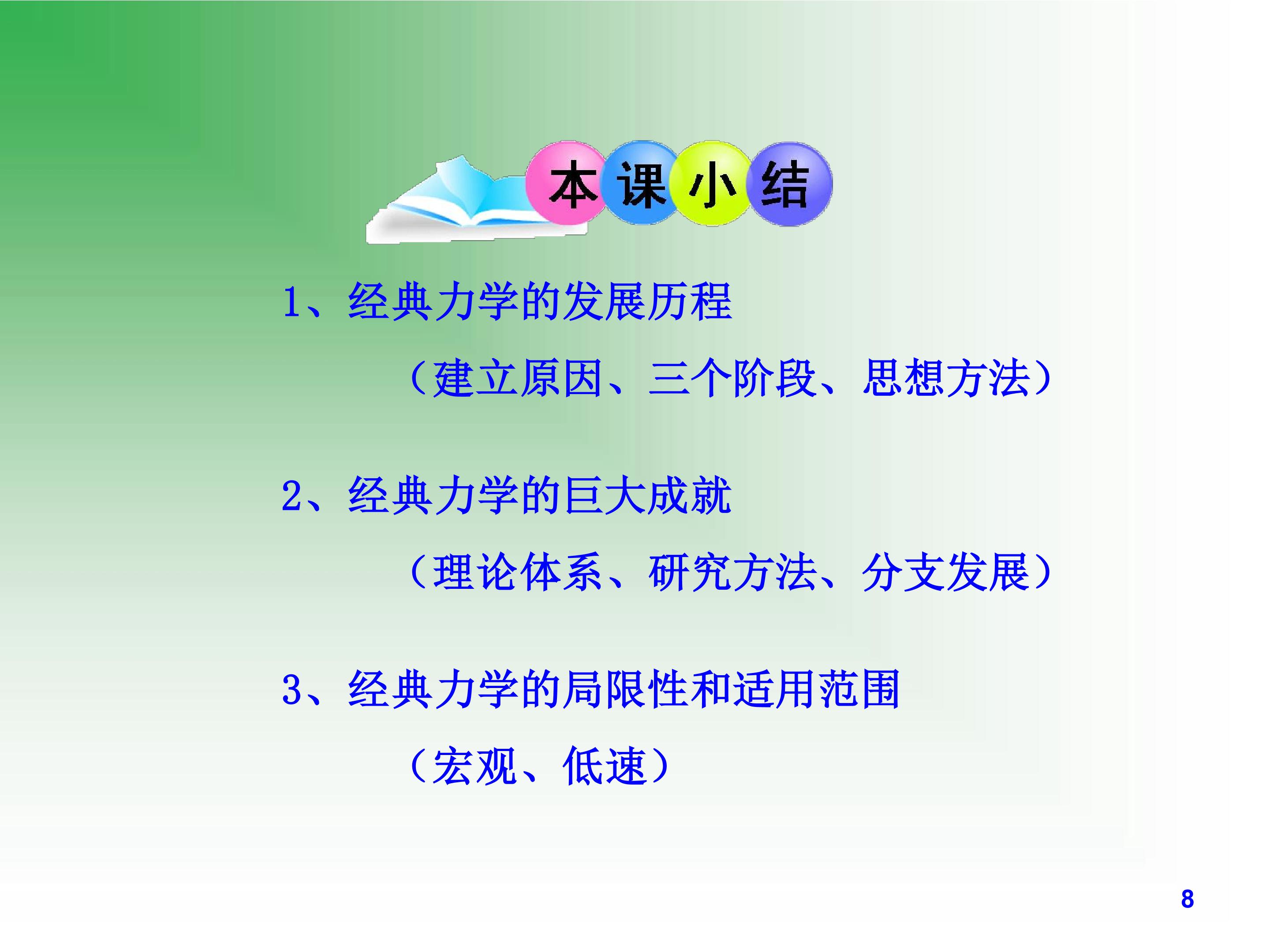 本课小结

1、经典力学的发展历程

（建立原因、三个阶段、思想方法）

2、经典力学的巨大成就

（理论体系、研究方法、分支发展）

3、经典力学的局限性和适用范围

（宏观、低速）

8